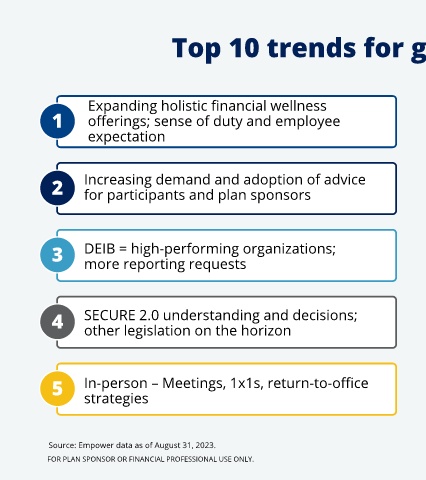 Top 10 trends for g

1
Expanding holistic financial wellness offerings; sense of duty and employee expectation

2
Increasing demand and adoption of advice for participants and plan sponsors

3
DEIB = high-performing organizations; more reporting requests

4
SECURE 2.0 understanding and decisions; other legislation on the horizon

5
In-person – Meetings, 1x1s, return-to-office strategies

Source: Empower data as of August 31, 2023.
FOR PLAN SPONSOR OR FINANCIAL PROFESSIONAL USE ONLY.